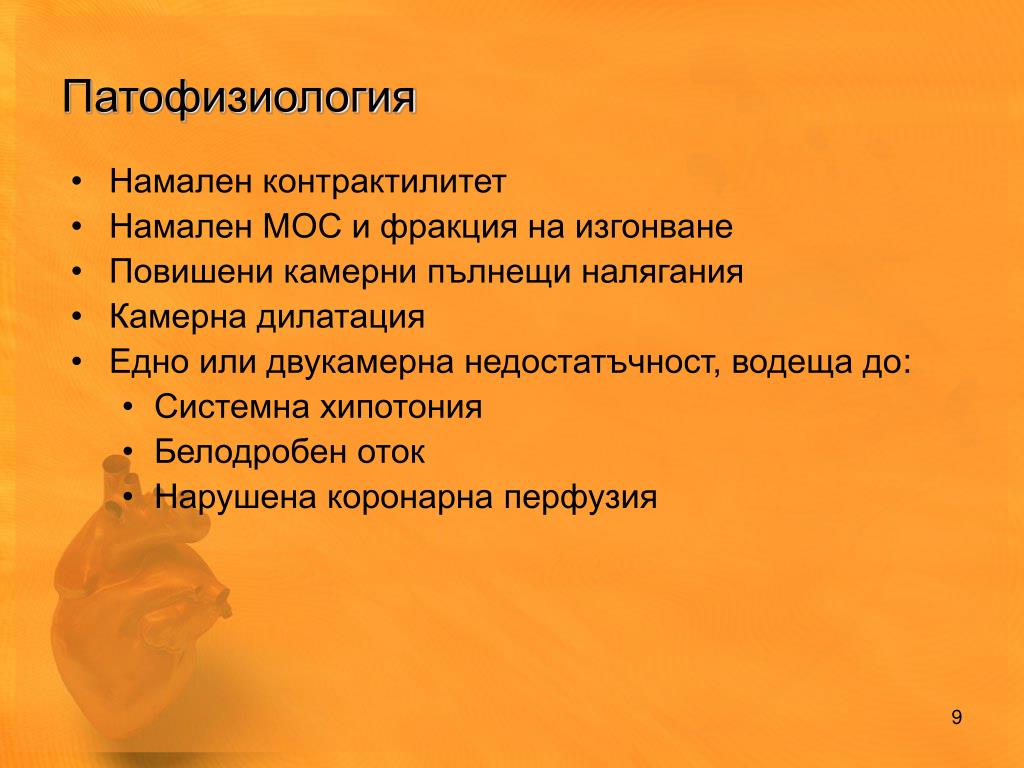 Патофизиология

• Намален контрактилитет
• Намален МОС и фракция на изгонване
• Повишени камерни пълнещи налягания
• Камерна дилатация
• Едно или двукамерна недостатъчност, водеща до:
  • Системна хипотония
  • Белодробен оток
  • Нарушена коронарна перфузия

9